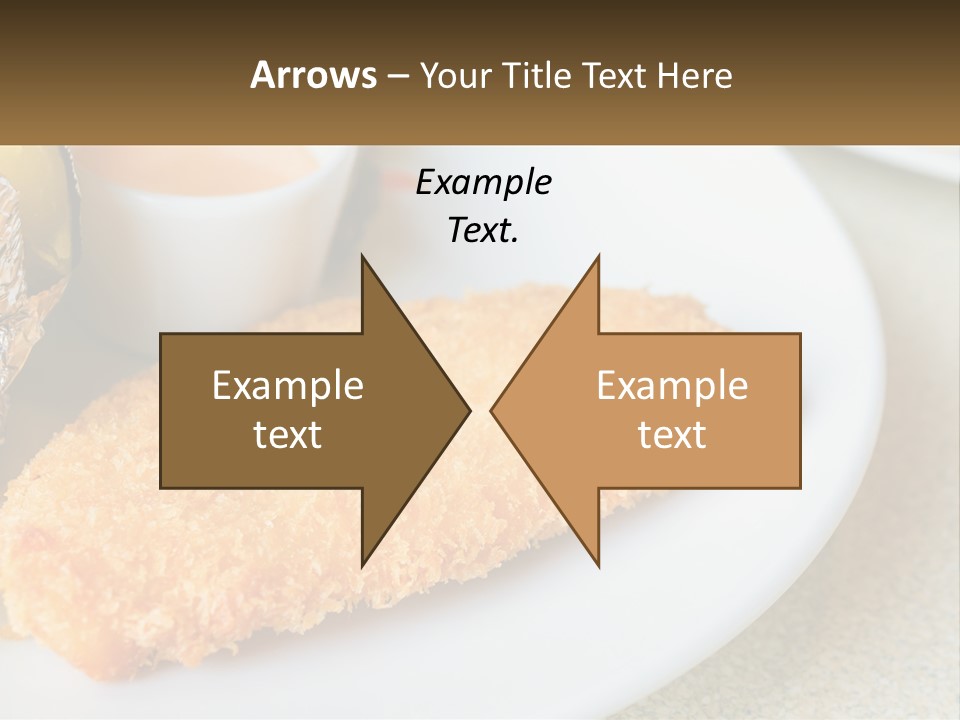 Arrows – Your Title Text Here

Example Text.

Example text

Example text